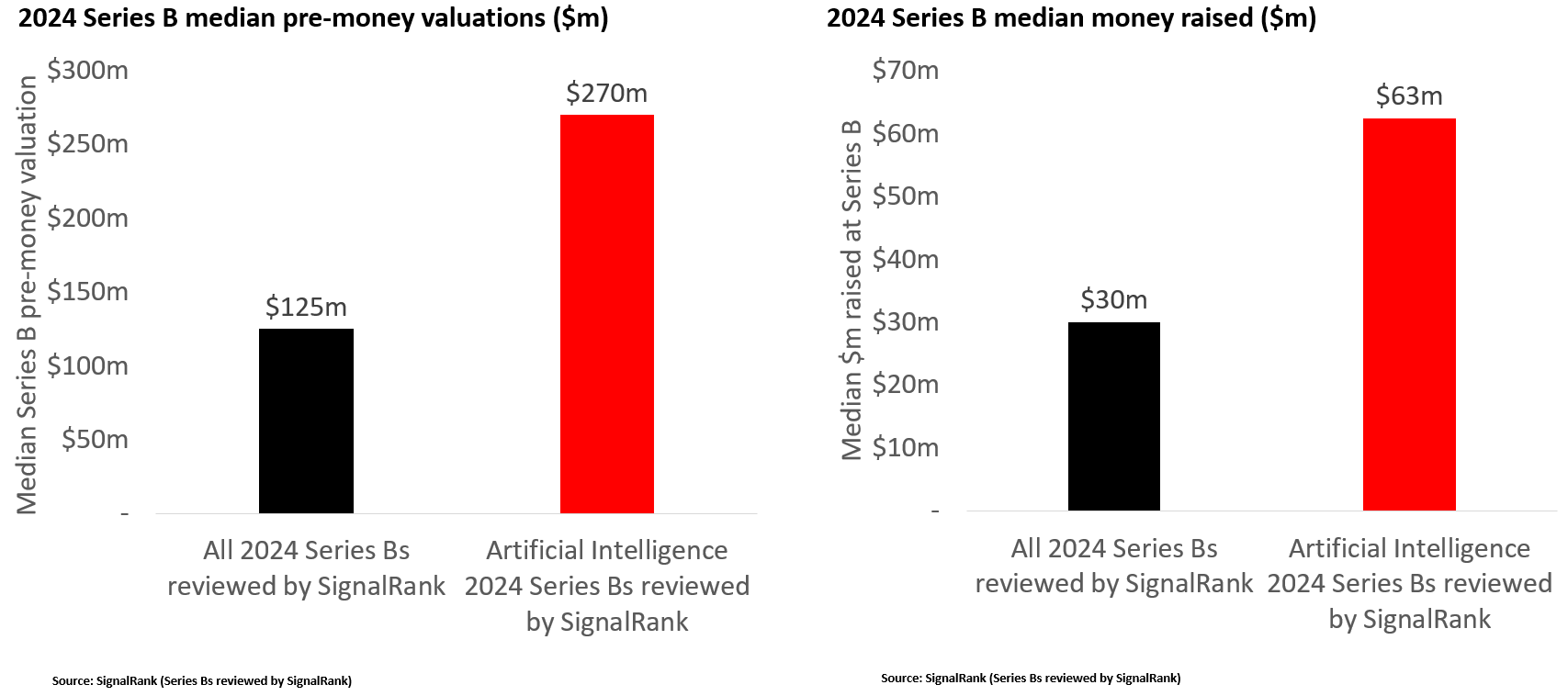 2024 Series B median pre-money valuations ($m)

Median Series B pre-money valuation

$300m
$250m
$200m
$150m
$100m
$50m
-

$125m
$270m

All 2024 Series Bs reviewed by SignalRank

Artificial Intelligence 2024 Series Bs reviewed by SignalRank

Source: SignalRank (Series Bs reviewed by SignalRank)

2024 Series B median money raised ($m)

Median $m raised at Series B

$70m
$60m
$50m
$40m
$30m
$20m
$10m
-

$30m
$63m

All 2024 Series Bs reviewed by SignalRank

Artificial Intelligence 2024 Series Bs reviewed by SignalRank

Source: SignalRank (Series Bs reviewed by SignalRank)